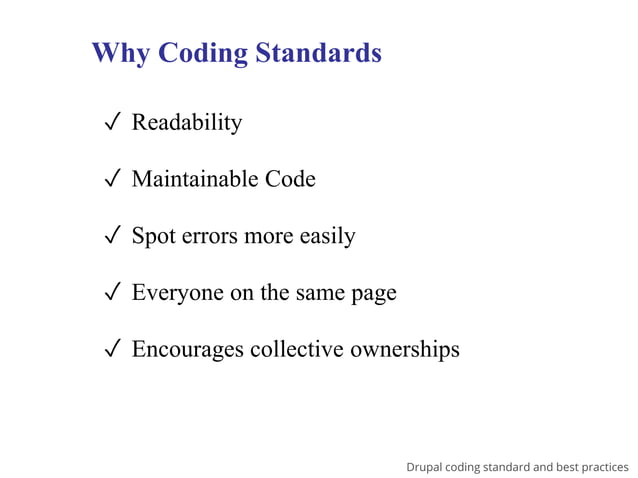 Why Coding Standards

✓ Readability

✓ Maintainable Code

✓ Spot errors more easily

✓ Everyone on the same page

✓ Encourages collective ownerships

Drupal coding standard and best practices